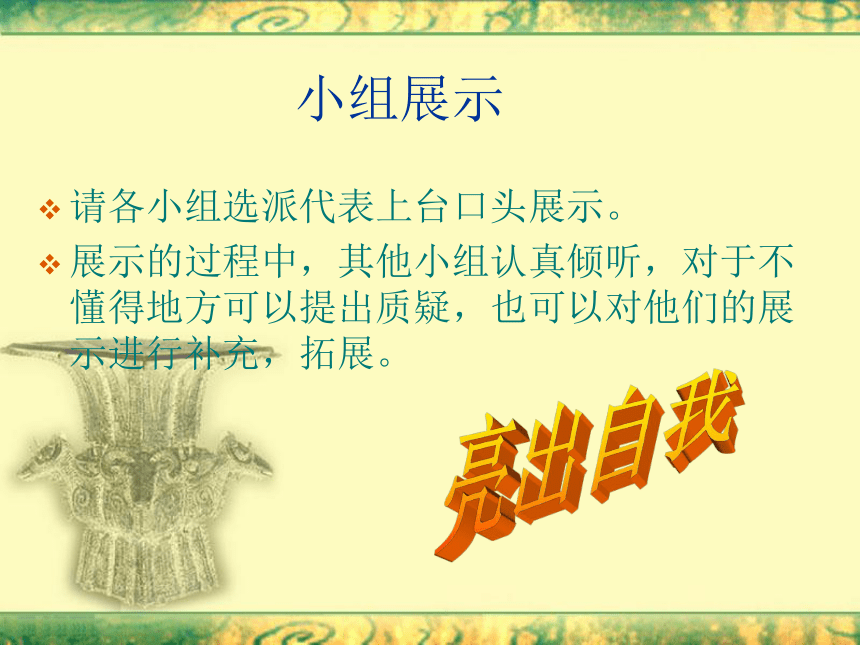 小组展示

❖ 请各小组选派代表上台口头展示。

❖ 展示的过程中，其他小组认真倾听，对于不懂得地方可以提出质疑，也可以对他们的展示进行补充，拓展。

亮出自我